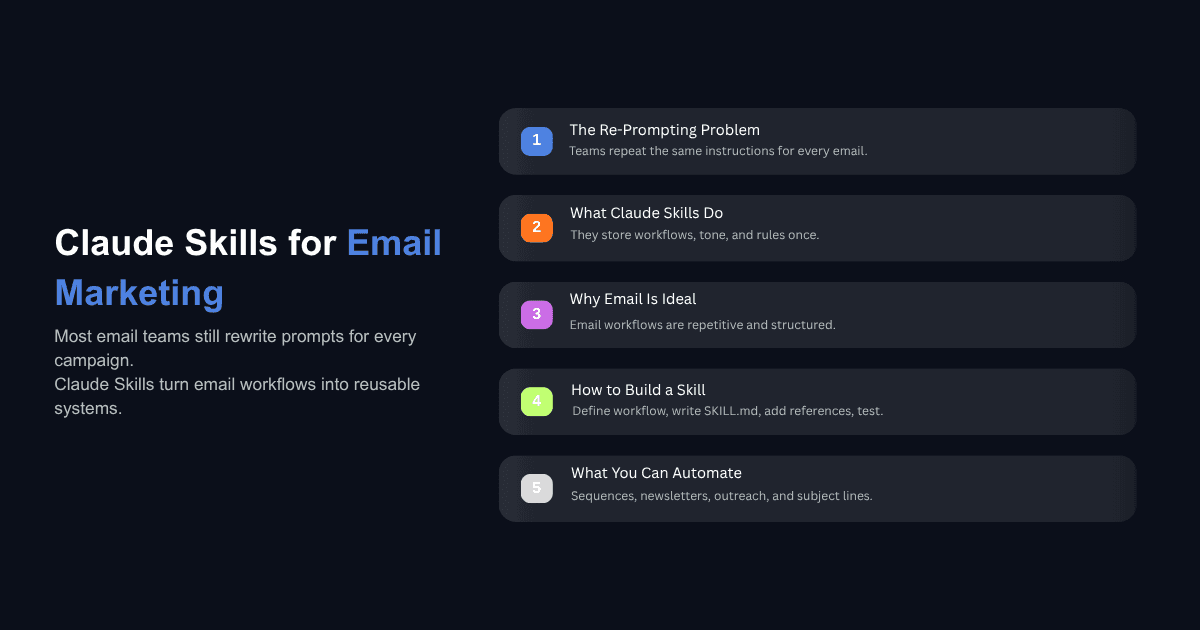 Claude Skills for Email Marketing

Most email teams still rewrite prompts for every campaign.
Claude Skills turn email workflows into reusable systems.

1
The Re-Prompting Problem
Teams repeat the same instructions for every email.

2
What Claude Skills Do
They store workflows, tone, and rules once.

3
Why Email Is Ideal
Email workflows are repetitive and structured.

4
How to Build a Skill
Define workflow, write SKILL.md, add references, test.

5
What You Can Automate
Sequences, newsletters, outreach, and subject lines.